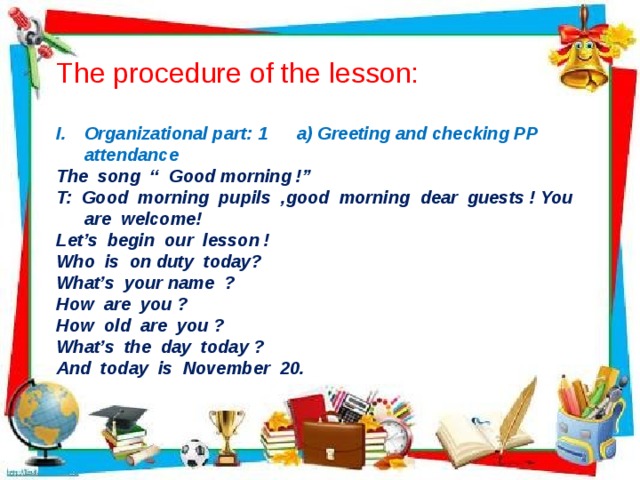 The procedure of the lesson:

I. Organizational part: 1 a) Greeting and checking PP attendance

The song “ Good morning !”
T: Good morning pupils ,good morning dear guests ! You are welcome!
Let’s begin our lesson !
Who is on duty today?
What’s your name ?
How are you ?
How old are you ?
What’s the day today ?
And today is November 20.